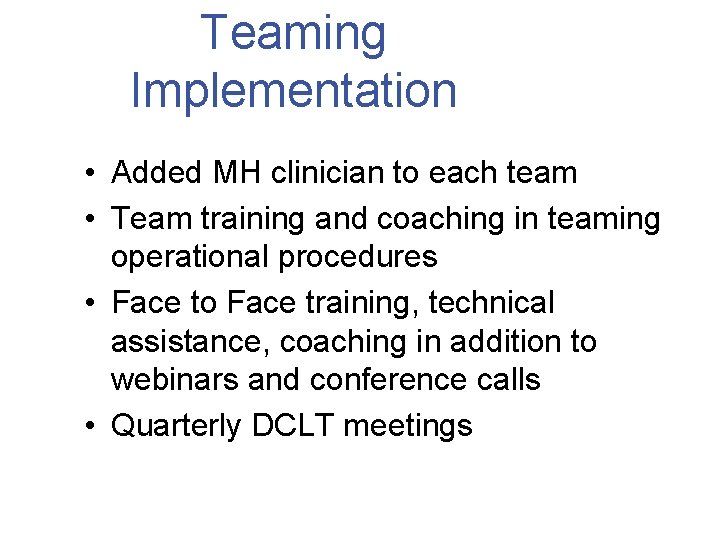 Teaming Implementation

• Added MH clinician to each team
• Team training and coaching in teaming operational procedures
• Face to Face training, technical assistance, coaching in addition to webinars and conference calls
• Quarterly DCLT meetings